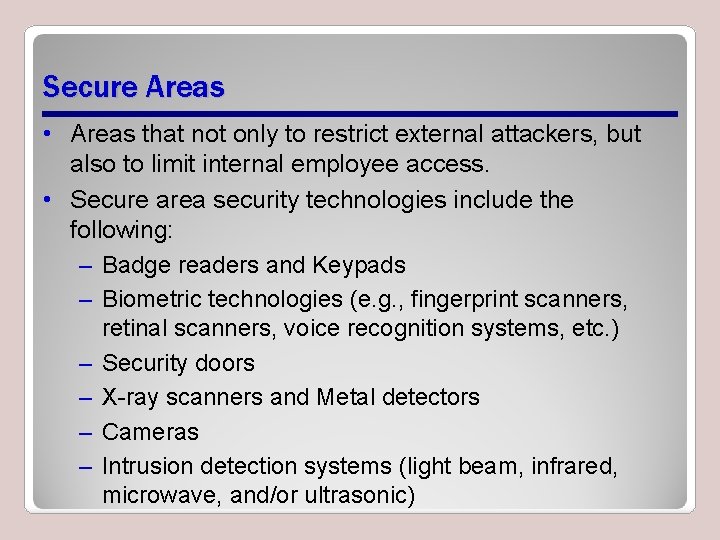 Secure Areas

• Areas that not only to restrict external attackers, but also to limit internal employee access.

• Secure area security technologies include the following:

– Badge readers and Keypads

– Biometric technologies (e.g., fingerprint scanners, retinal scanners, voice recognition systems, etc.)

– Security doors

– X-ray scanners and Metal detectors

– Cameras

– Intrusion detection systems (light beam, infrared, microwave, and/or ultrasonic)